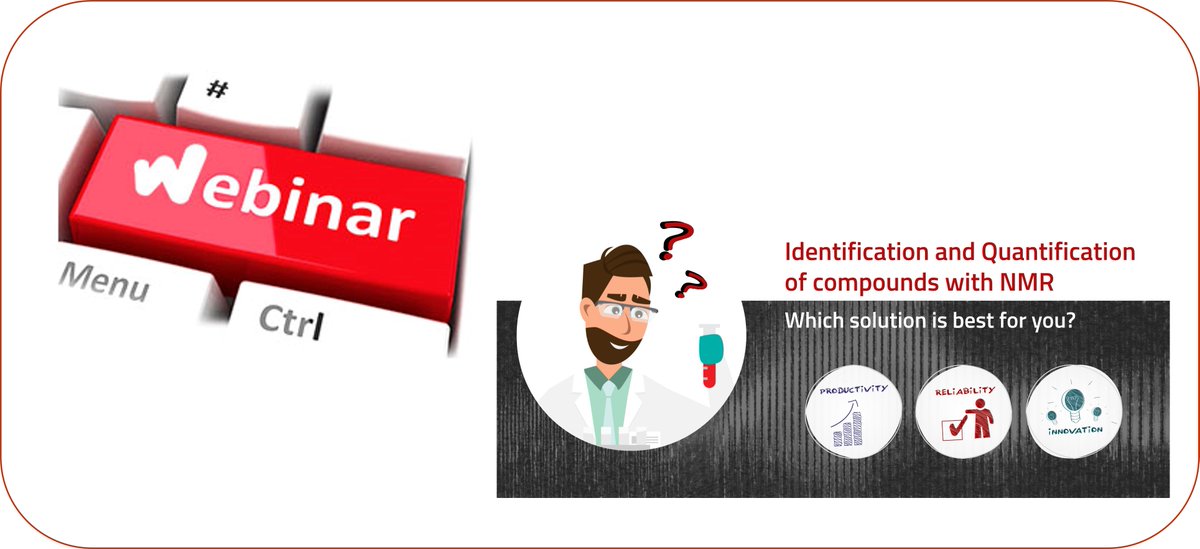 #
Webinar
Menu
Ctrl

?
?

Identification and Quantification of compounds with NMR

Which solution is best for you?

PRODUCTIVITY
RELIABILITY
INNOVATION